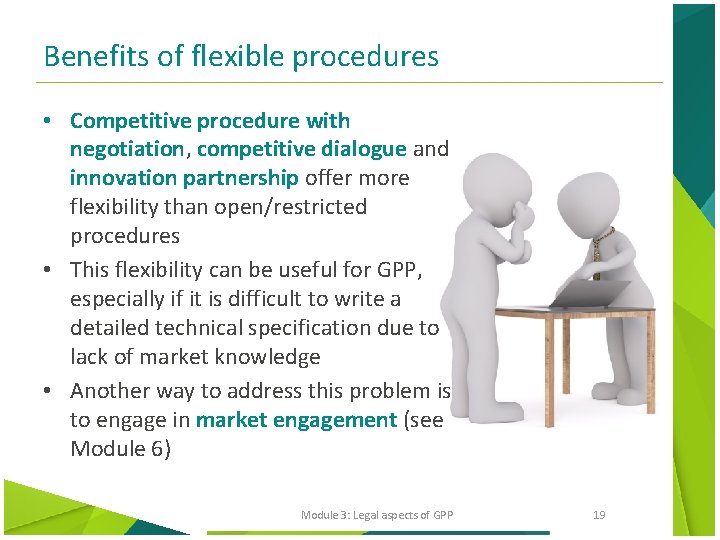 Benefits of flexible procedures

• Competitive procedure with negotiation, competitive dialogue and innovation partnership offer more flexibility than open/restricted procedures

• This flexibility can be useful for GPP, especially if it is difficult to write a detailed technical specification due to lack of market knowledge

• Another way to address this problem is to engage in market engagement (see Module 6)

Module 3: Legal aspects of GPP

19